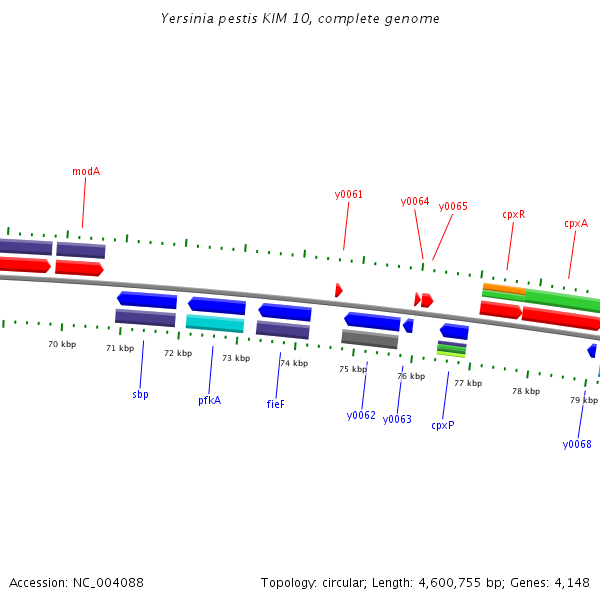 Yersinia pestis KIM 10, complete genome

modA

y0061

y0064

y0065

cpxR

cpxA

70 kbp

71 kbp

72 kbp

73 kbp

74 kbp

75 kbp

76 kbp

77 kbp

78 kbp

79 kbp

sbp

pfkA

fieF

y0062

y0063

cpxP

y0068

Accession: NC_004088

Topology: circular; Length: 4,600,755 bp; Genes: 4,148